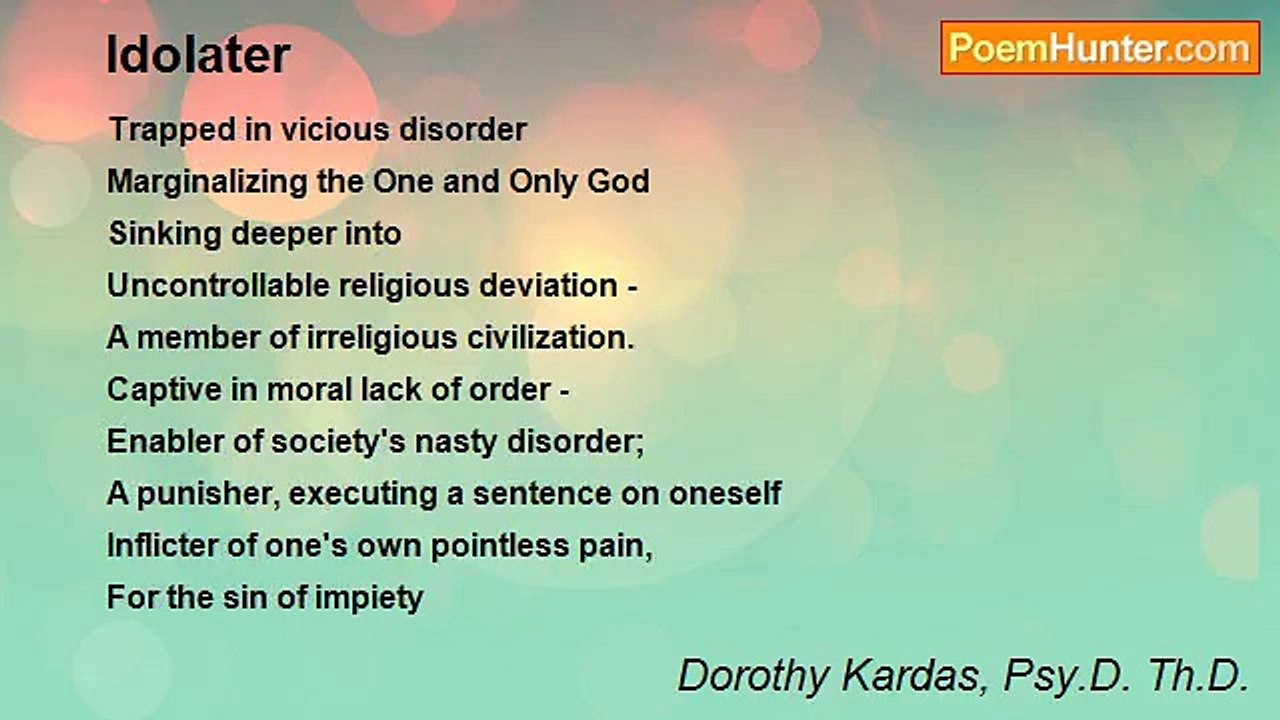 Idolater

PoemHunter.com

Trapped in vicious disorder
Marginalizing the One and Only God
Sinking deeper into
Uncontrollable religious deviation -
A member of irreligious civilization.
Captive in moral lack of order -
Enabler of society's nasty disorder;
A punisher, executing a sentence on oneself
Inflicter of one's own pointless pain,
For the sin of impiety

Dorothy Kardas, Psy.D. Th.D.